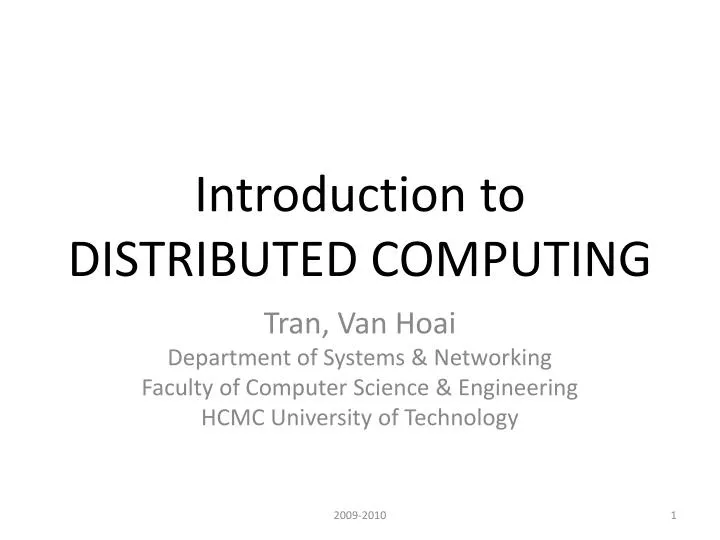 Introduction to
DISTRIBUTED COMPUTING

Tran, Van Hoai
Department of Systems & Networking
Faculty of Computer Science & Engineering
HCMC University of Technology

2009-2010

1